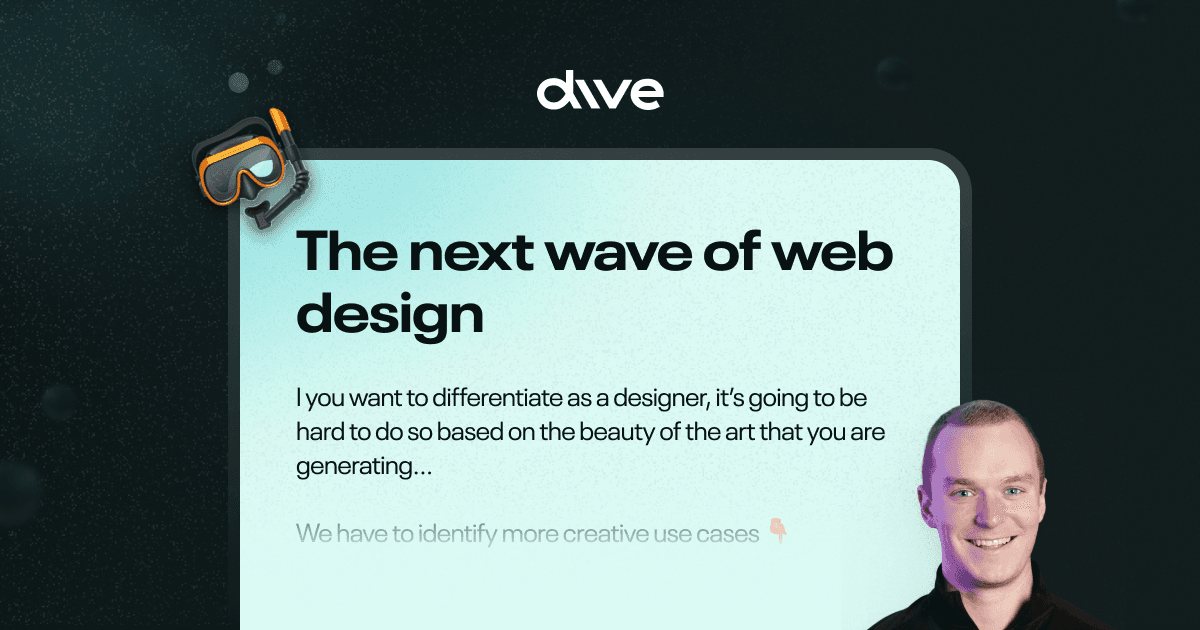 dive

The next wave of web design

I you want to differentiate as a designer, it's going to be hard to do so based on the beauty of the art that you are generating...

We have to identify more creative use cases 👇